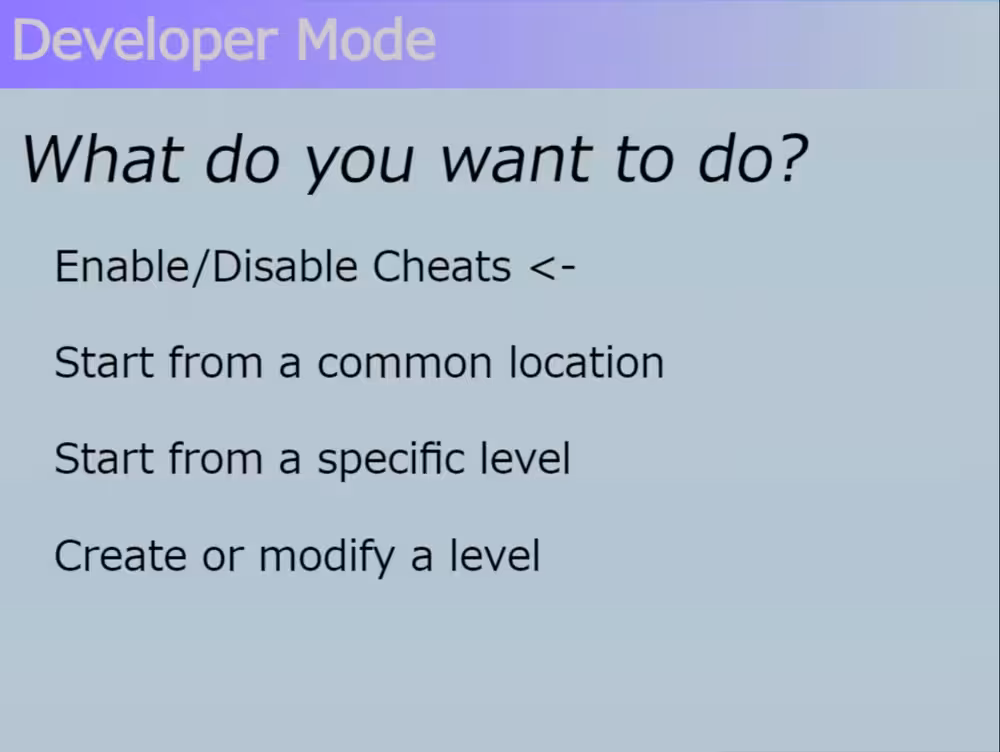 Developer Mode

What do you want to do?

Enable/Disable Cheats <-

Start from a common location

Start from a specific level

Create or modify a level